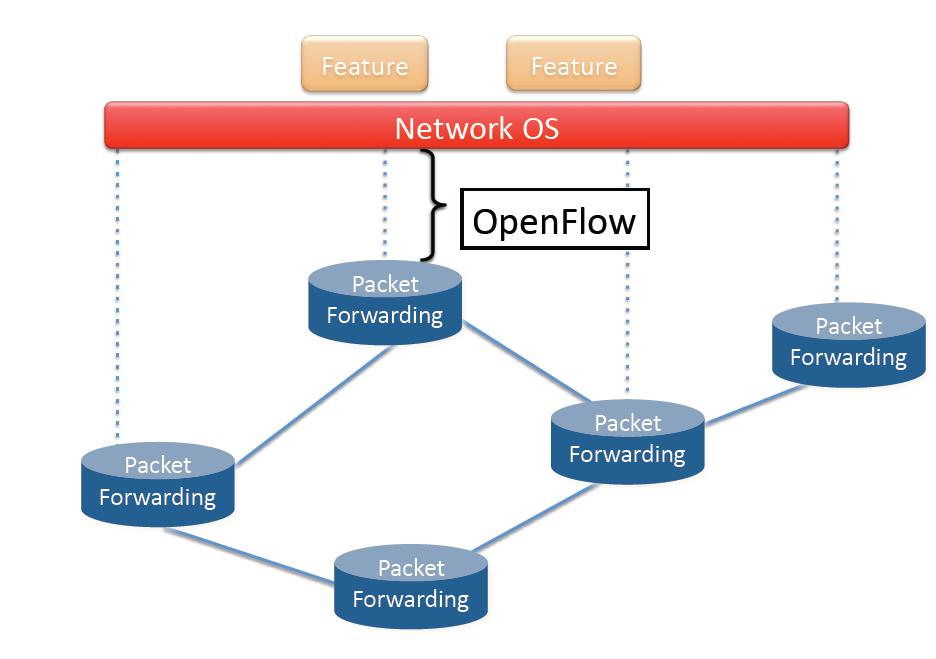 Feature

Feature

Network OS

OpenFlow

Packet Forwarding

Packet Forwarding

Packet Forwarding

Packet Forwarding

Packet Forwarding